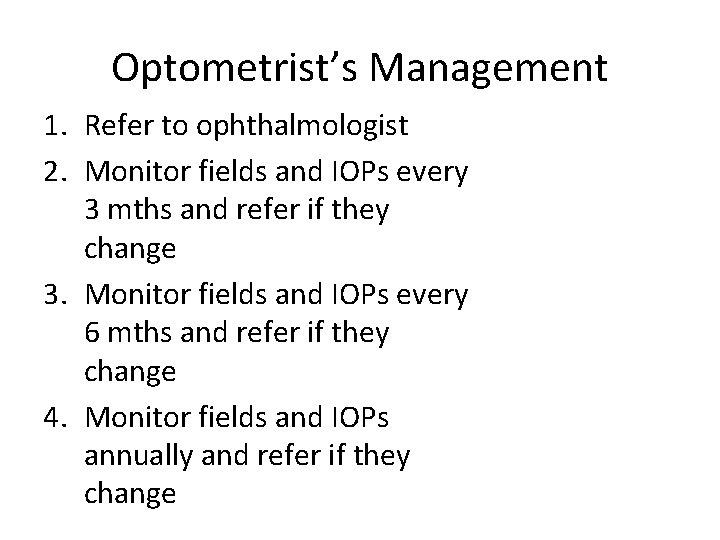 Optometrist’s Management

1. Refer to ophthalmologist
2. Monitor fields and IOPs every 3 mths and refer if they change
3. Monitor fields and IOPs every 6 mths and refer if they change
4. Monitor fields and IOPs annually and refer if they change